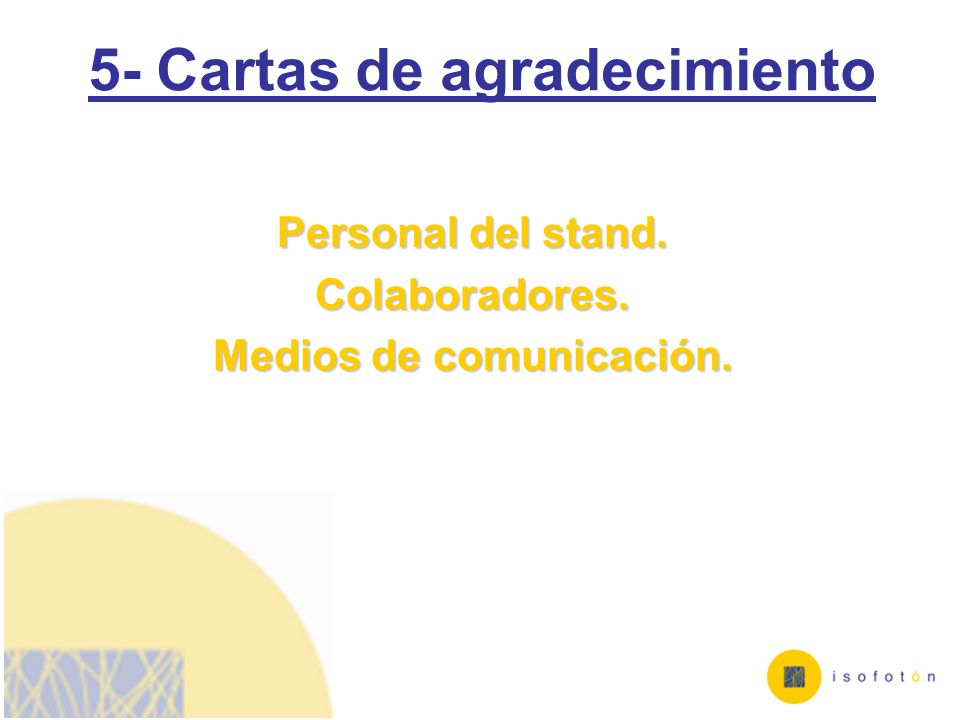 5- Cartas de agradecimiento

Personal del stand.
Colaboradores.
Medios de comunicación.

isofotón